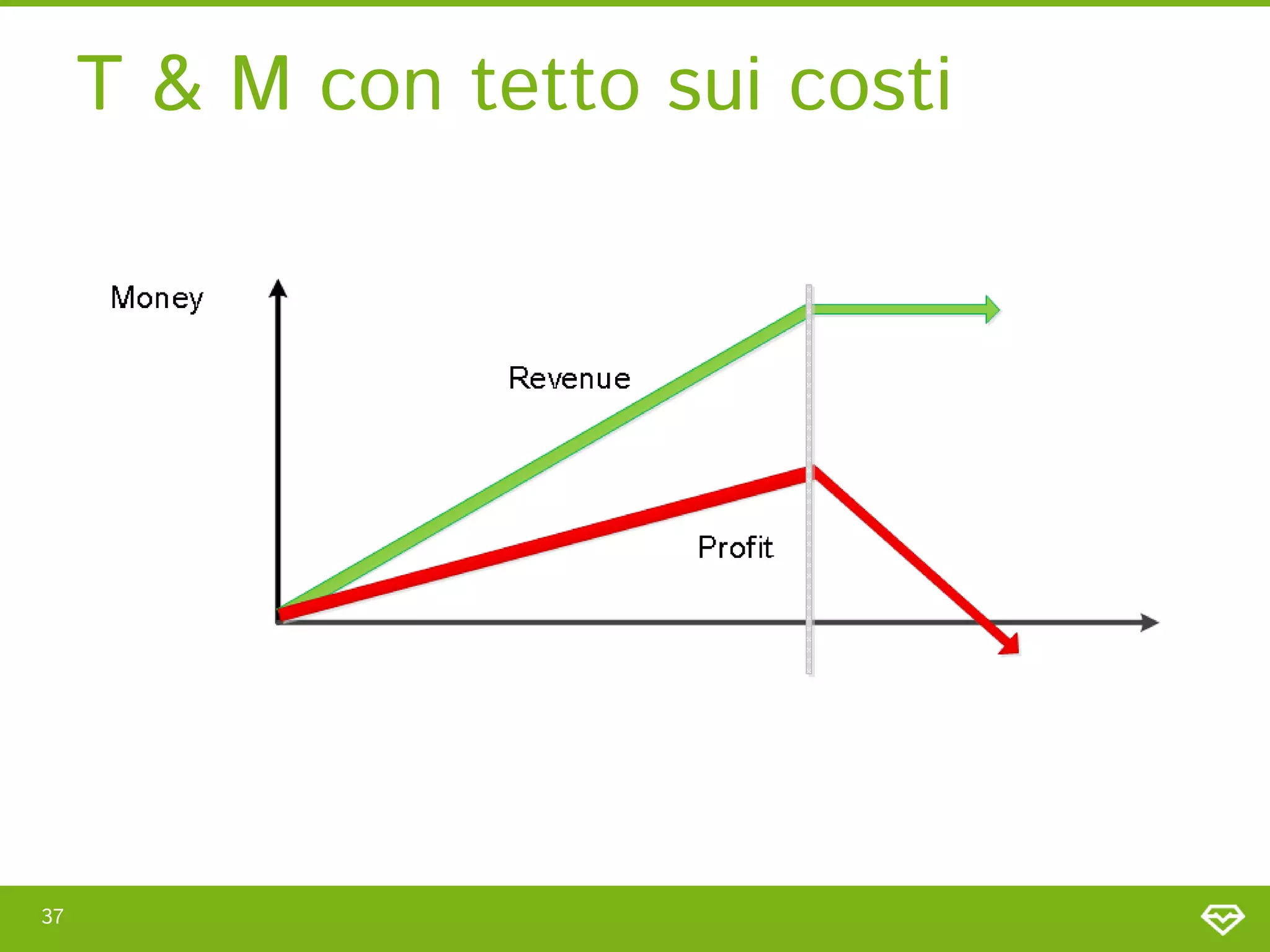 T & M con tetto sui costi

Money

Revenue

Profit

37